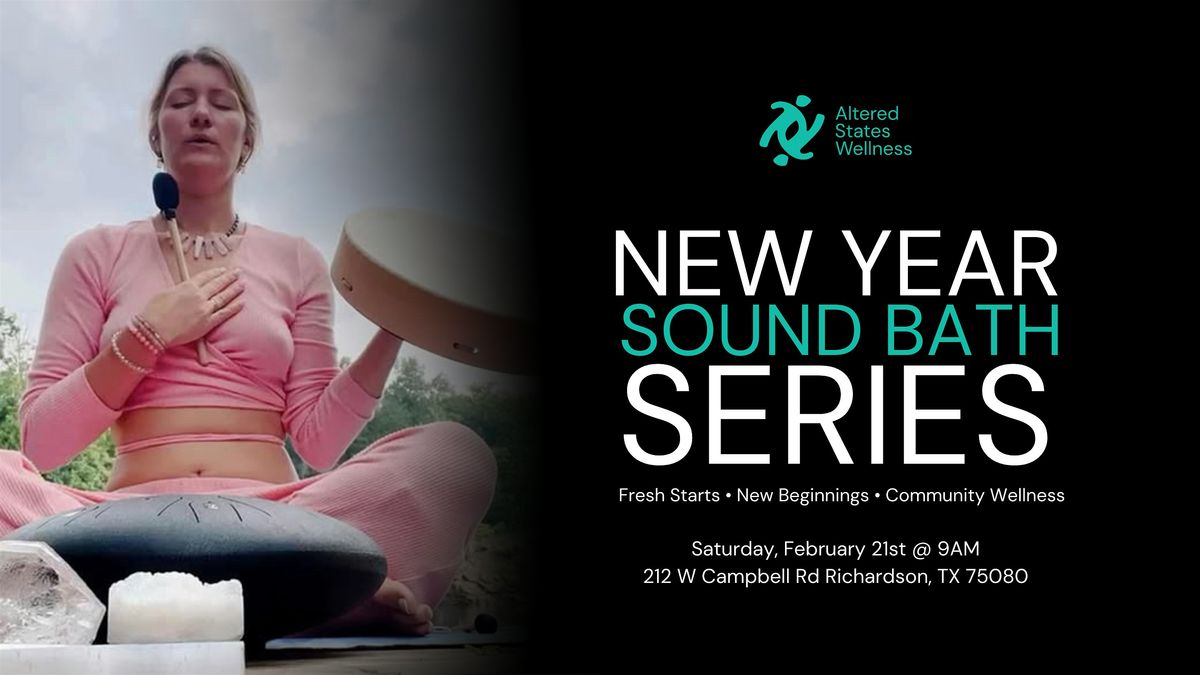 Altered States Wellness

NEW YEAR
SOUND BATH
SERIES

Fresh Starts • New Beginnings • Community Wellness

Saturday, February 21st @ 9AM
212 W Campbell Rd Richardson, TX 75080